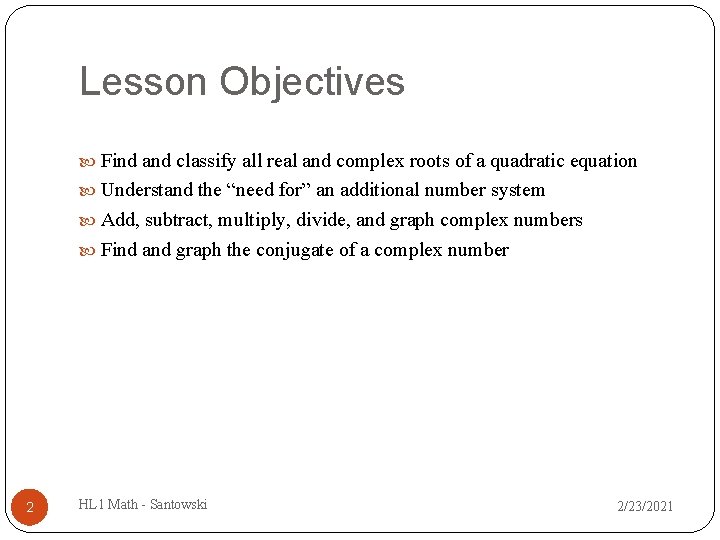 Lesson Objectives

Find and classify all real and complex roots of a quadratic equation
Understand the “need for” an additional number system
Add, subtract, multiply, divide, and graph complex numbers
Find and graph the conjugate of a complex number

2
HL1 Math - Santowski
2/23/2021